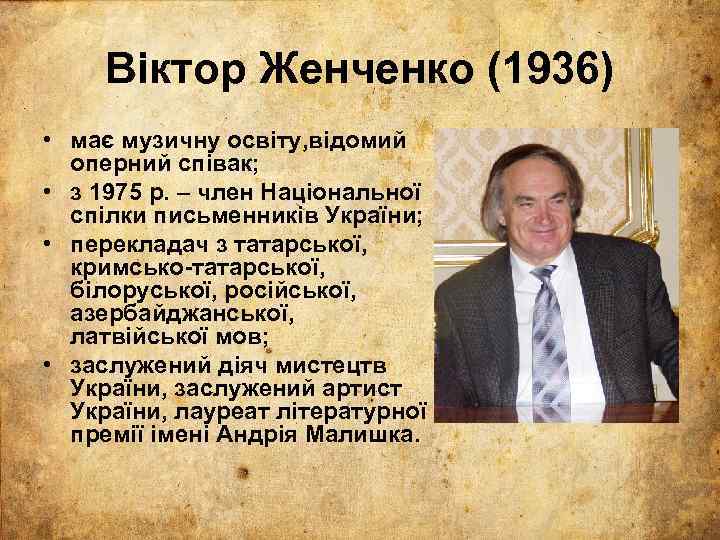 Віктор Женченко (1936)

• має музичну освіту,відомий оперний співак;
• з 1975 р. – член Національної спілки письменників України;
• перекладач з татарської, кримсько-татарської, білоруської, російської, азербайджанської, латвійської мов;
• заслужений діяч мистецтв України, заслужений артист України, лауреат літературної премії імені Андрія Малишка.